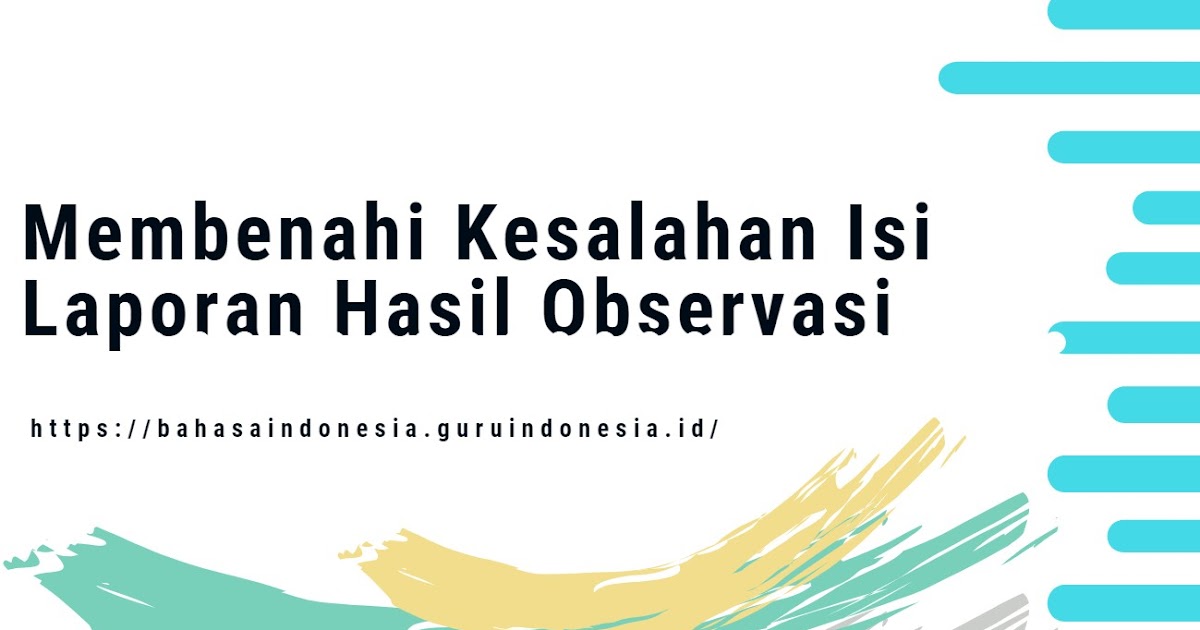 Membenahi Kesalahan Isi Laporan Hasil Observasi

https://bahasaindonesia.guruindonesia.id/